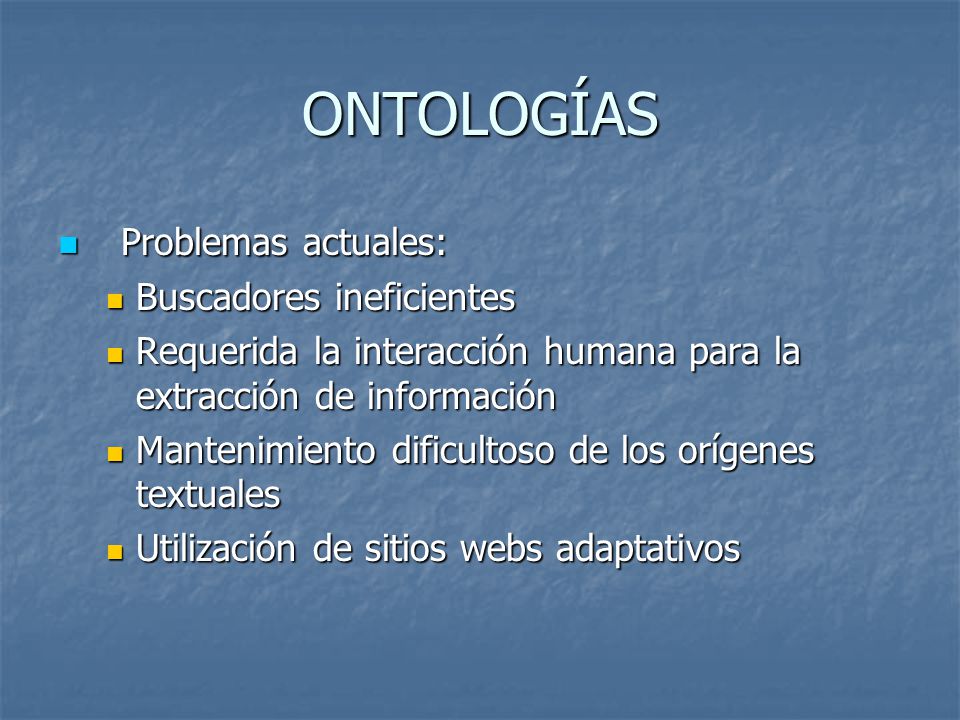 ONTOLOGÍAS

Problemas actuales:

Buscadores ineficientes

Requerida la interacción humana para la extracción de información

Mantenimiento dificultoso de los orígenes textuales

Utilización de sitios webs adaptativos